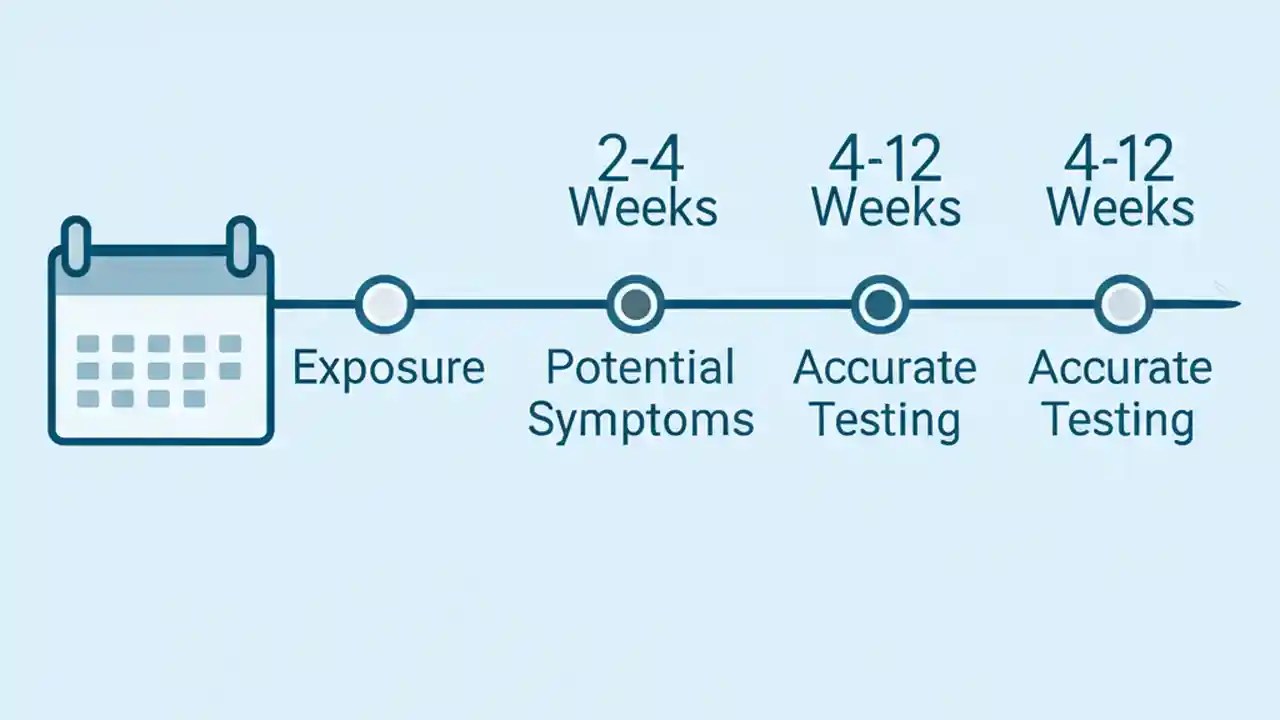 2-4 Weeks

4-12 Weeks

4-12 Weeks

Exposure

Potential Symptoms

Accurate Testing

Accurate Testing